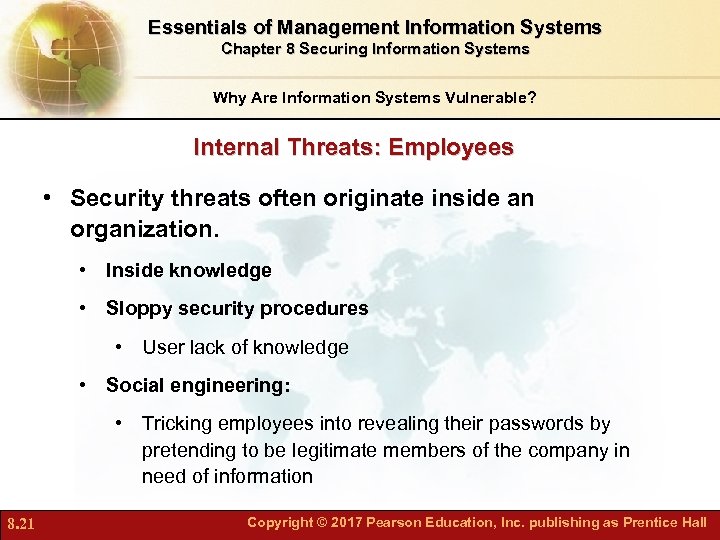 Essentials of Management Information Systems
Chapter 8 Securing Information Systems

Why Are Information Systems Vulnerable?

Internal Threats: Employees

• Security threats often originate inside an organization.
 • Inside knowledge
 • Sloppy security procedures
  • User lack of knowledge
 • Social engineering:
  • Tricking employees into revealing their passwords by pretending to be legitimate members of the company in need of information

8.21 Copyright © 2017 Pearson Education, Inc. publishing as Prentice Hall